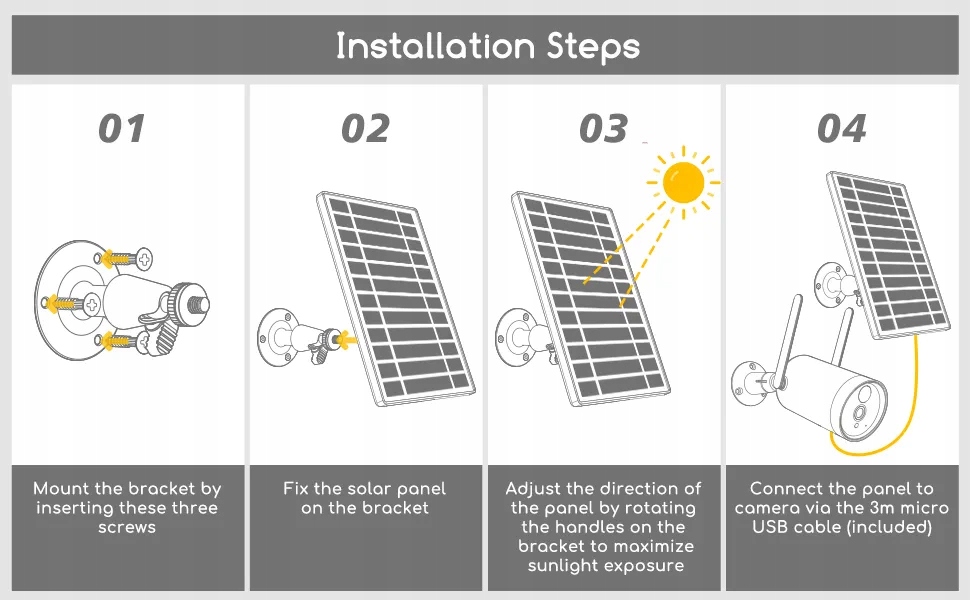 Installation Steps

01

Mount the bracket by inserting these three screws

02

Fix the solar panel on the bracket

03

Adjust the direction of the panel by rotating the handles on the bracket to maximize sunlight exposure

04

Connect the panel to camera via the 3m micro USB cable (included)